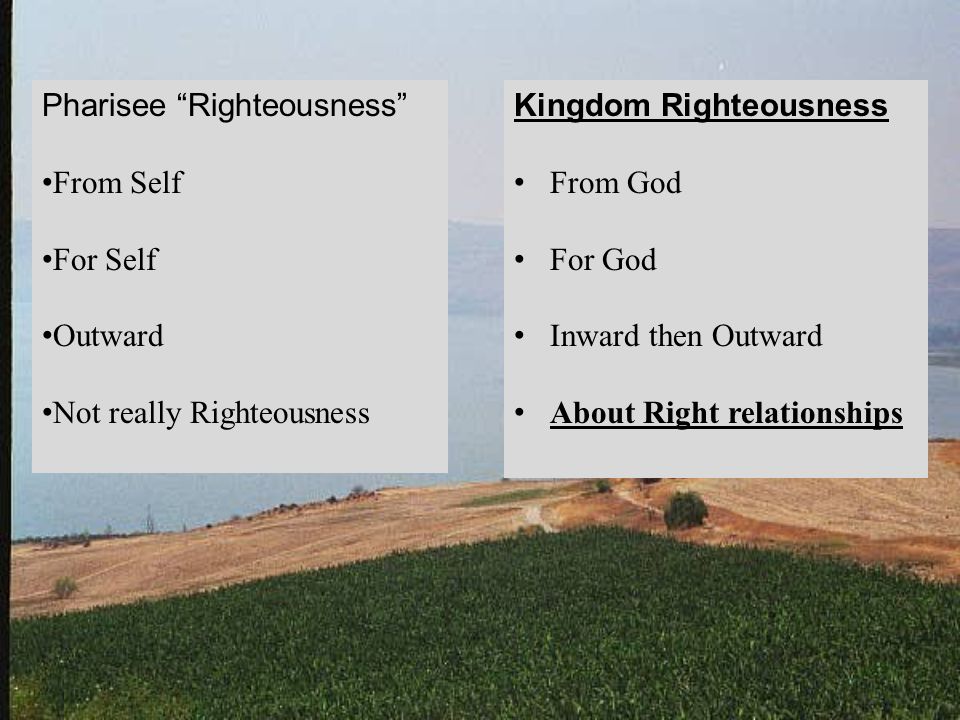 Pharisee “Righteousness”

•From Self

•For Self

•Outward

•Not really Righteousness

Kingdom Righteousness

• From God

• For God

• Inward then Outward

• About Right relationships